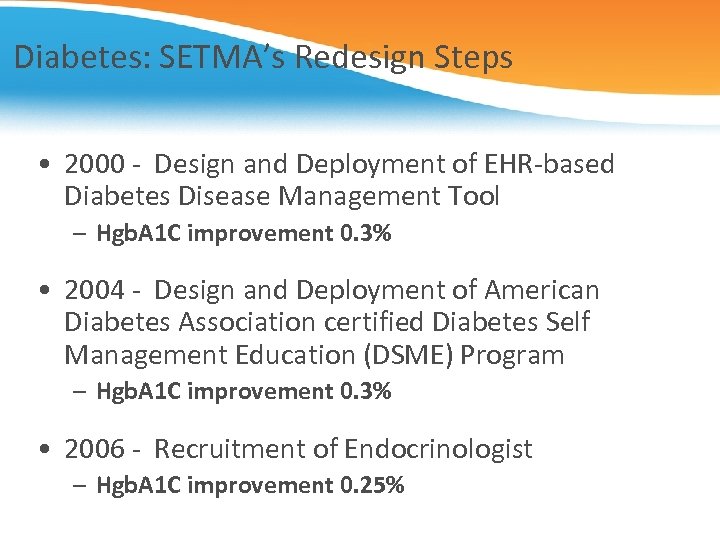 Diabetes: SETMA's Redesign Steps

• 2000 - Design and Deployment of EHR-based Diabetes Disease Management Tool

– HgbA1C improvement 0.3%

• 2004 - Design and Deployment of American Diabetes Association certified Diabetes Self Management Education (DSME) Program

– HgbA1C improvement 0.3%

• 2006 - Recruitment of Endocrinologist

– HgbA1C improvement 0.25%